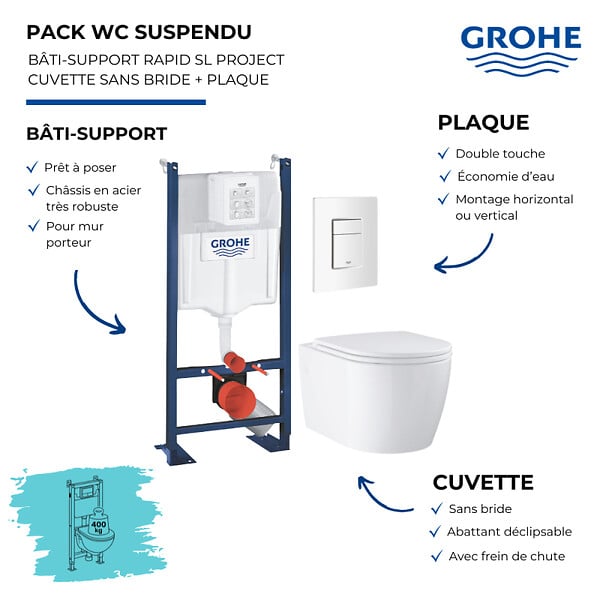 PACK WC SUSPENDU
BÂTI-SUPPORT RAPID SL PROJECT
CUVETTE SANS BRIDE + PLAQUE

GROHE

BÂTI-SUPPORT
✓ Prêt à poser
✓ Châssis en acier très robuste
✓ Pour mur porteur

GROHE

PLAQUE
✓ Double touche
✓ Économie d'eau
✓ Montage horizontal ou vertical

400 kg

CUVETTE
✓ Sans bride
✓ Abattant déclipsable
✓ Avec frein de chute